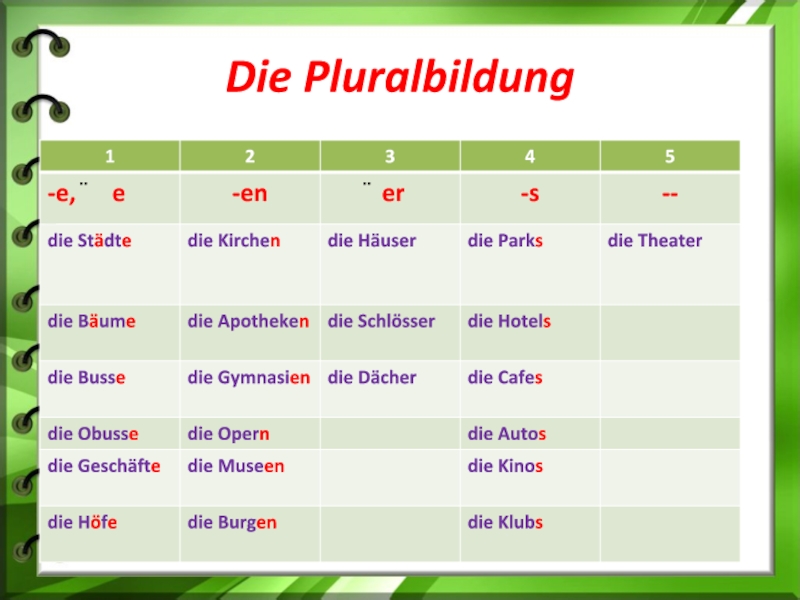 Die Pluralbildung

| 1 | 2 | 3 | 4 | 5 |
|---|---|---|---|---|
| -e, ¨ e | -en | ¨ er | -s | -- |
| die Städte | die Kirchen | die Häuser | die Parks | die Theater |
| die Bäume | die Apotheken | die Schlösser | die Hotels | |
| die Busse | die Gymnasien | die Dächer | die Cafes | |
| die Obusse | die Opern | | die Autos | |
| die Geschäfte | die Museen | | die Kinos | |
| die Höfe | die Burgen | | die Klubs | |